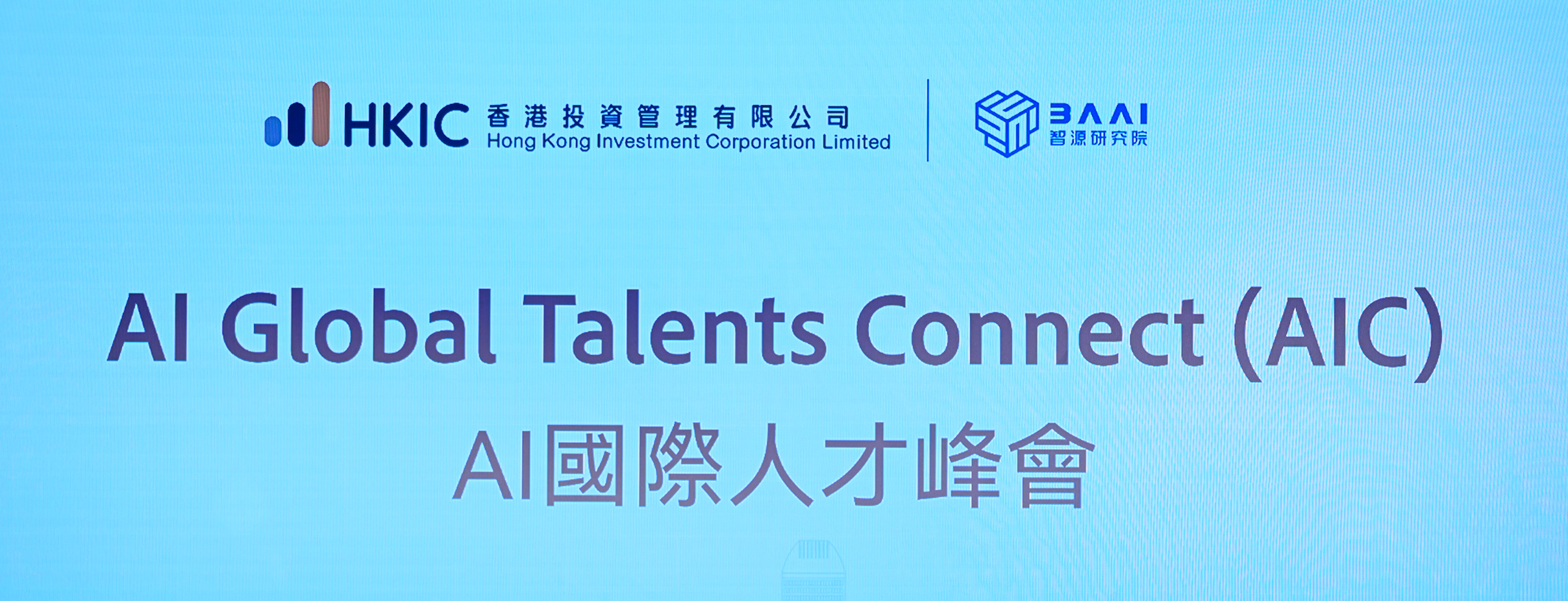 HKIC 香港投資管理有限公司 Hong Kong Investment Corporation Limited

BAAI 智源研究院

AI Global Talents Connect (AIC)

AI國際人才峰會